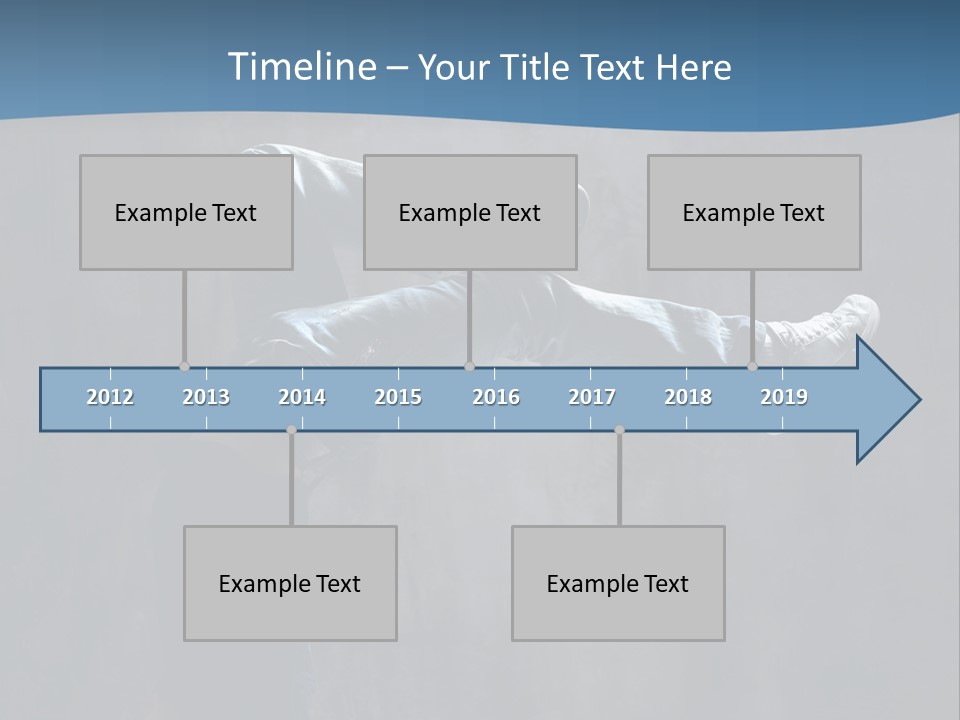 Timeline – Your Title Text Here

Example Text

Example Text

Example Text

2012 2013 2014 2015 2016 2017 2018 2019

Example Text

Example Text